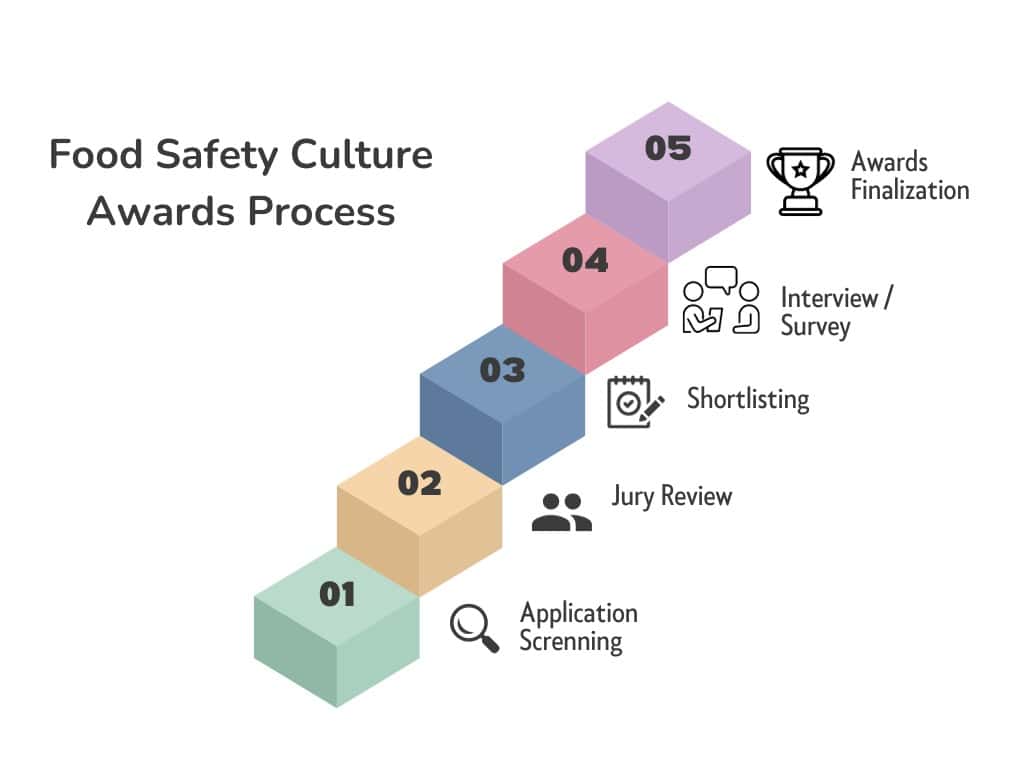 Food Safety Culture Awards Process

05
Awards Finalization

04
Interview / Survey

03
Shortlisting

02
Jury Review

01
Application Screnning